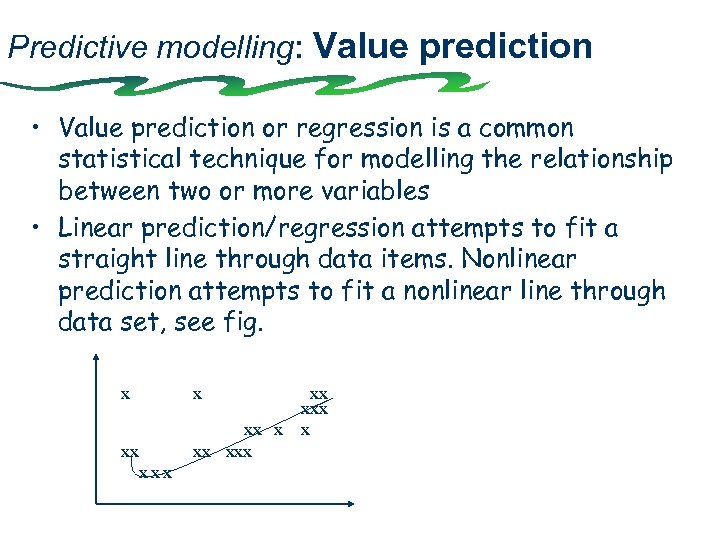 Predictive modelling: Value prediction

• Value prediction or regression is a common statistical technique for modelling the relationship between two or more variables

• Linear prediction/regression attempts to fit a straight line through data items. Nonlinear prediction attempts to fit a nonlinear line through data set, see fig.

x x xx
xxx
xx x x
xx xx xxx
xxx